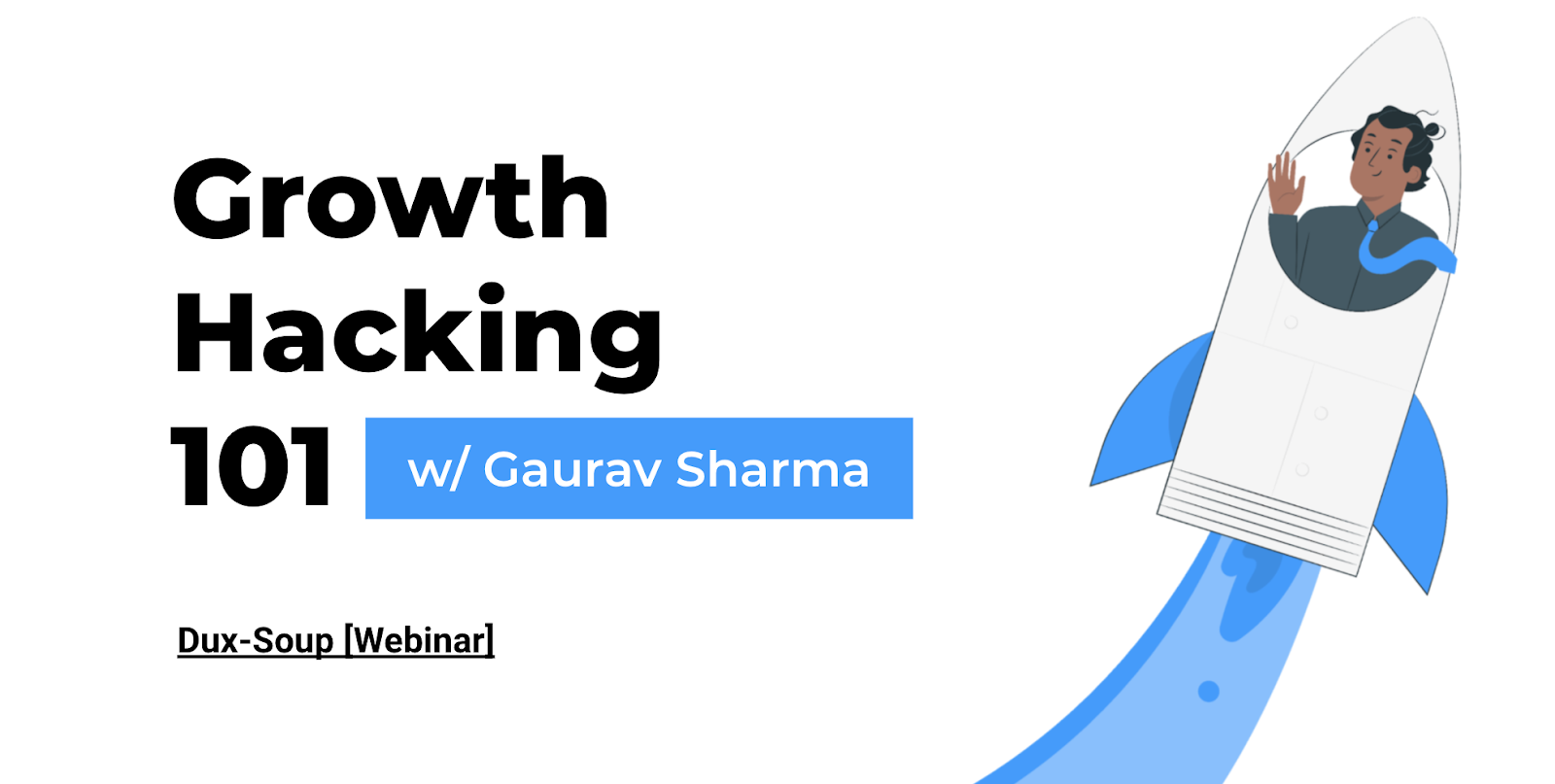 Growth Hacking 101

w/ Gaurav Sharma

Dux-Soup [Webinar]